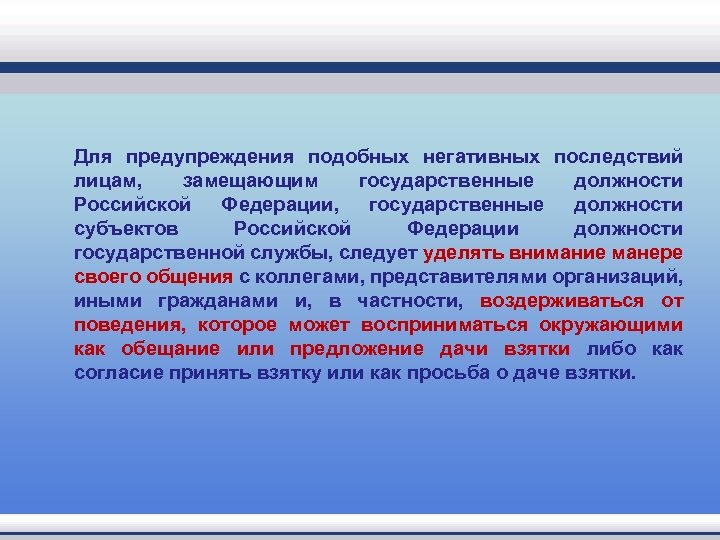 Для предупреждения подобных негативных последствий лицам, замещающим государственные должности Российской Федерации, государственные должности субъектов Российской Федерации должности государственной службы, следует уделять внимание манере своего общения с коллегами, представителями организаций, иными гражданами и, в частности, воздерживаться от поведения, которое может восприниматься окружающими как обещание или предложение дачи взятки либо как согласие принять взятку или как просьба о даче взятки.